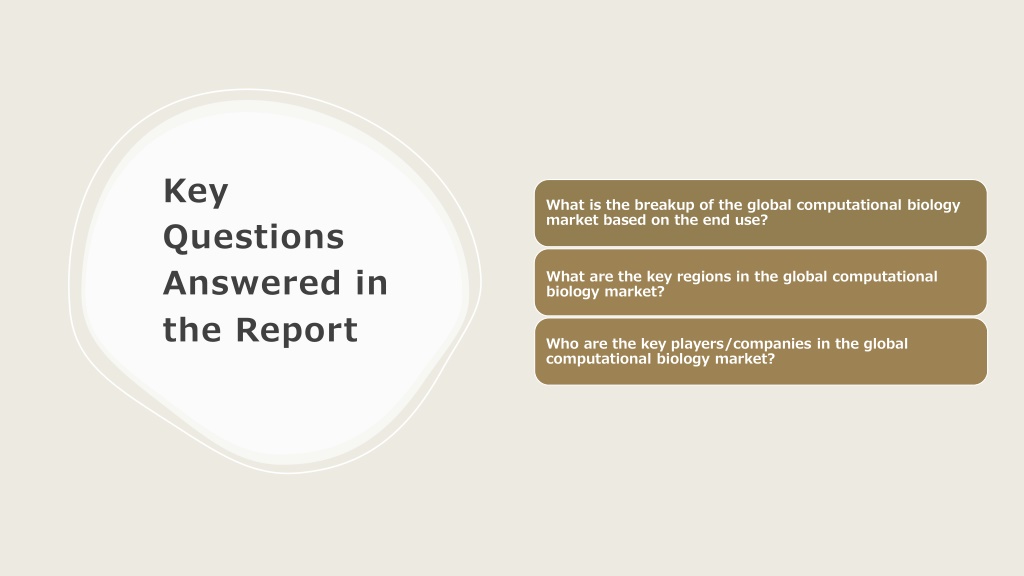 Key Questions Answered in the Report

What is the breakup of the global computational biology market based on the end use?

What are the key regions in the global computational biology market?

Who are the key players/companies in the global computational biology market?